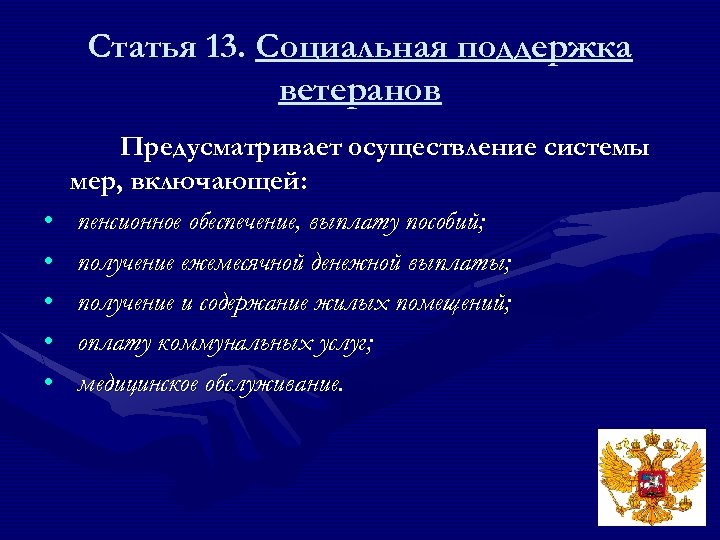 Статья 13. Социальная поддержка ветеранов

Предусматривает осуществление системы мер, включающей:

• пенсионное обеспечение, выплату пособий;
• получение ежемесячной денежной выплаты;
• получение и содержание жилых помещений;
• оплату коммунальных услуг;
• медицинское обслуживание.